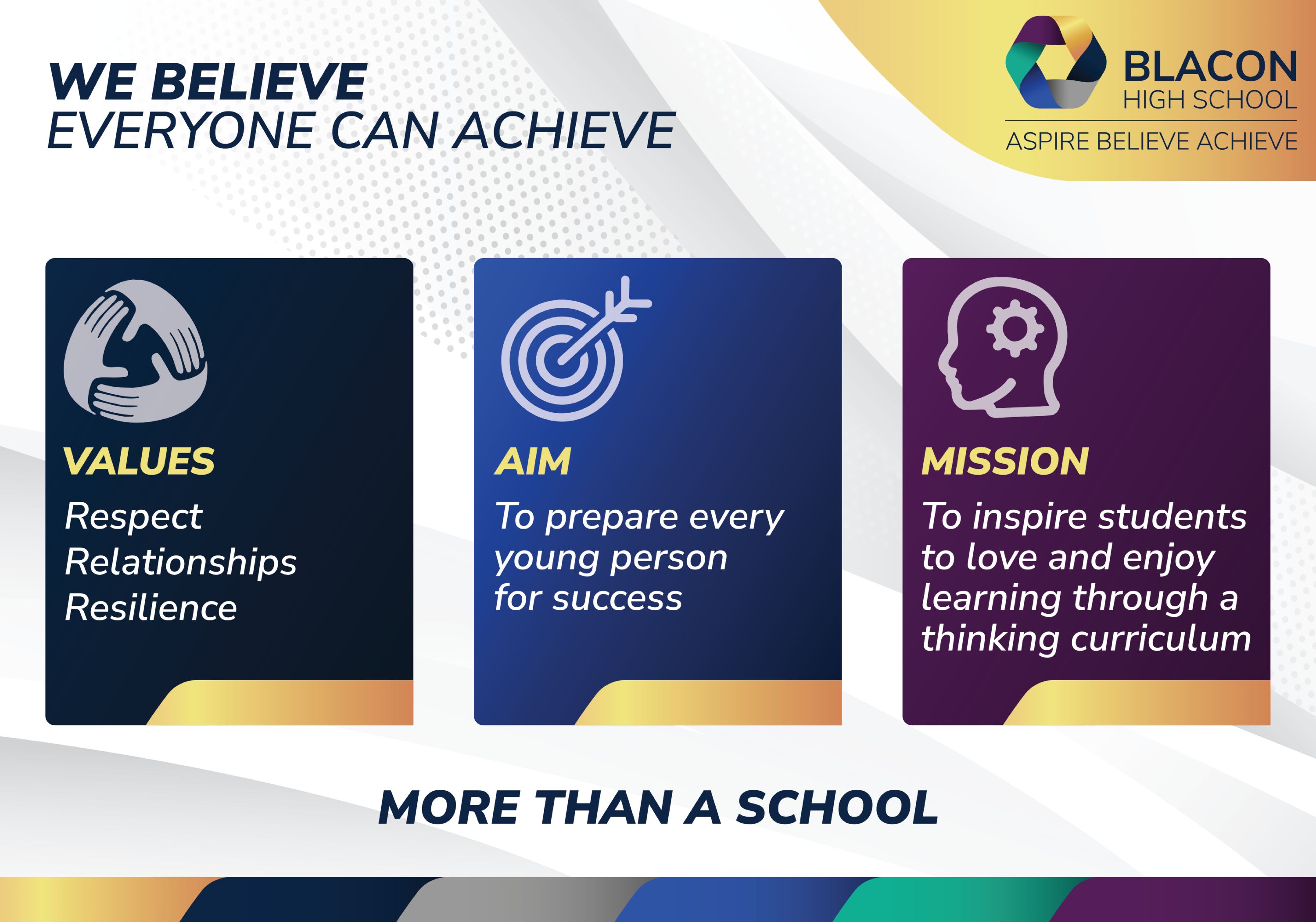 WE BELIEVE
EVERYONE CAN ACHIEVE

BLACON
HIGH SCHOOL
ASPIRE BELIEVE ACHIEVE

VALUES
Respect
Relationships
Resilience

AIM
To prepare every young person for success

MISSION
To inspire students to love and enjoy learning through a thinking curriculum

MORE THAN A SCHOOL